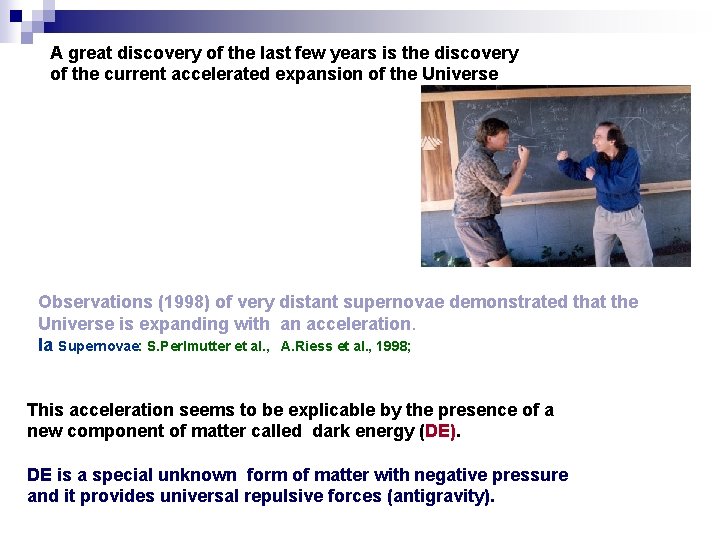 A great discovery of the last few years is the discovery of the current accelerated expansion of the Universe

Observations (1998) of very distant supernovae demonstrated that the Universe is expanding with an acceleration.
Ia Supernovae: S.Perlmutter et al., A.Riess et al., 1998;

This acceleration seems to be explicable by the presence of a new component of matter called dark energy (DE).

DE is a special unknown form of matter with negative pressure and it provides universal repulsive forces (antigravity).